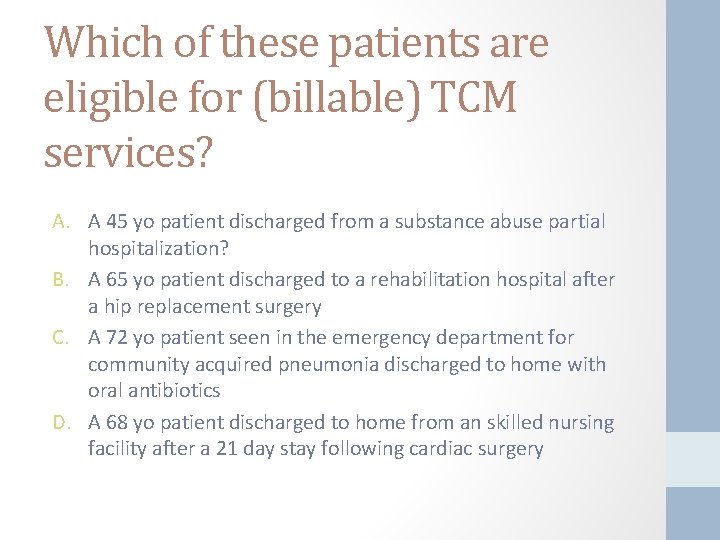 Which of these patients are eligible for (billable) TCM services?

A. A 45 yo patient discharged from a substance abuse partial hospitalization?
B. A 65 yo patient discharged to a rehabilitation hospital after a hip replacement surgery
C. A 72 yo patient seen in the emergency department for community acquired pneumonia discharged to home with oral antibiotics
D. A 68 yo patient discharged to home from an skilled nursing facility after a 21 day stay following cardiac surgery